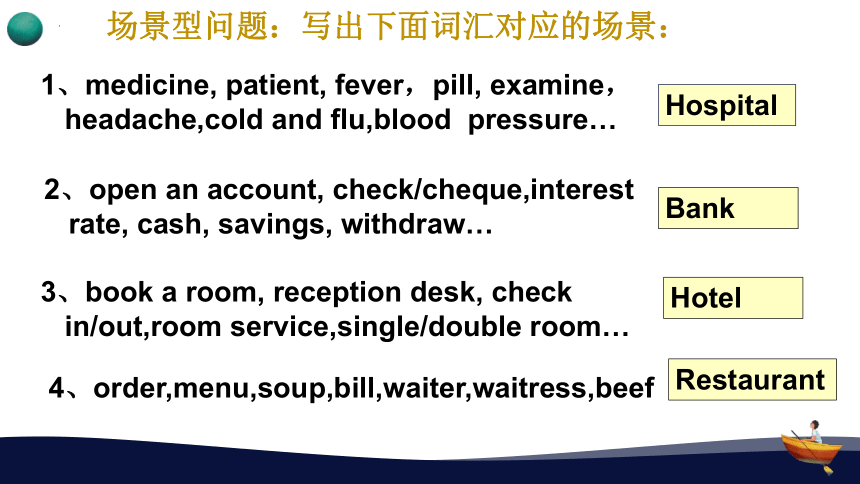 场景型问题：写出下面词汇对应的场景：

1、medicine, patient, fever，pill, examine，headache,cold and flu,blood pressure…

Hospital

2、open an account, check/cheque,interest rate, cash, savings, withdraw…

Bank

3、book a room, reception desk, check in/out,room service,single/double room…

Hotel

4、order,menu,soup,bill,waiter,waitress,beef

Restaurant